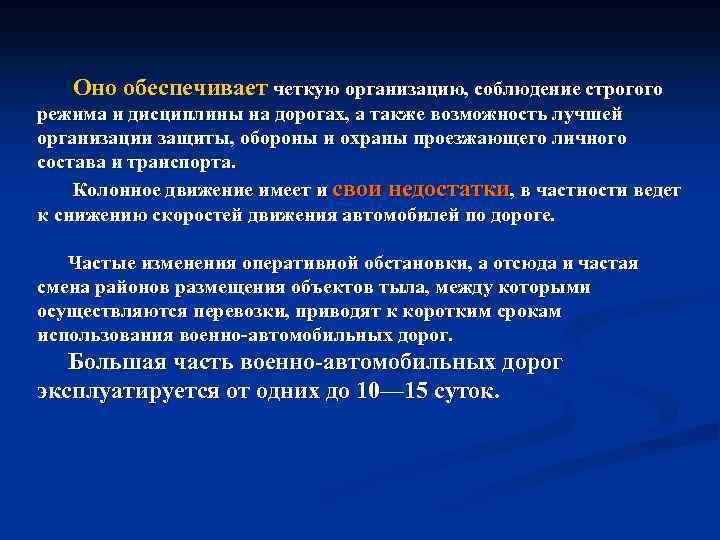 Оно обеспечивает четкую организацию, соблюдение строгого режима и дисциплины на дорогах, а также возможность лучшей организации защиты, обороны и охраны проезжающего личного состава и транспорта.

Колонное движение имеет и свои недостатки, в частности ведет к снижению скоростей движения автомобилей по дороге.

Частые изменения оперативной обстановки, а отсюда и частая смена районов размещения объектов тыла, между которыми осуществляются перевозки, приводят к коротким срокам использования военно-автомобильных дорог.

Большая часть военно-автомобильных дорог эксплуатируется от одних до 10—15 суток.